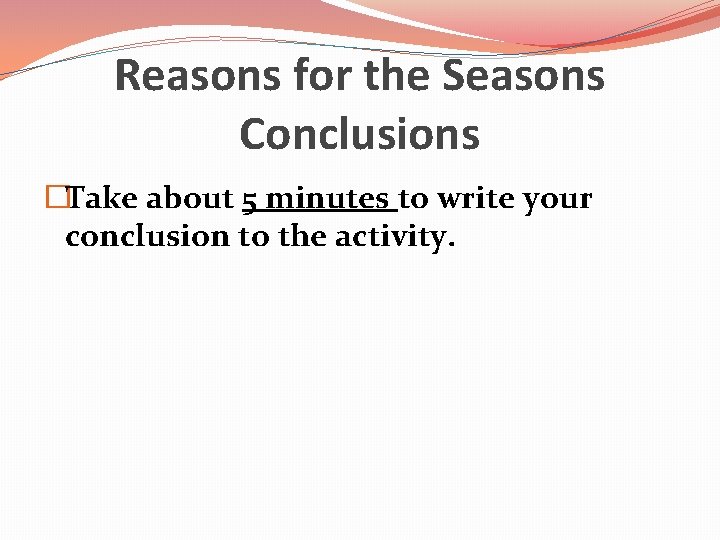 Reasons for the Seasons Conclusions

Take about 5 minutes to write your conclusion to the activity.